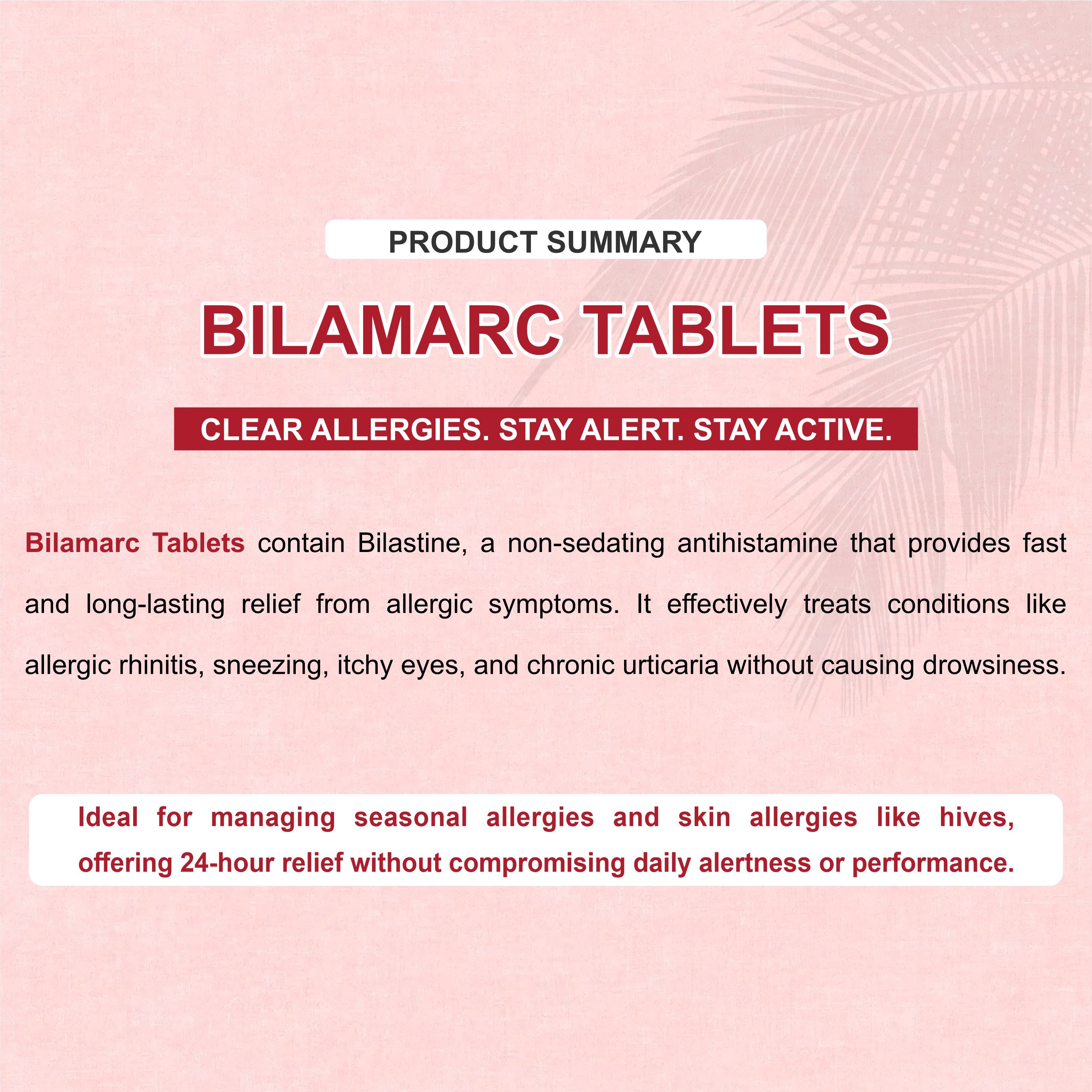 PRODUCT SUMMARY

BILAMARC TABLETS

CLEAR ALLERGIES. STAY ALERT. STAY ACTIVE.

Bilamarc Tablets contain Bilastine, a non-sedating antihistamine that provides fast and long-lasting relief from allergic symptoms. It effectively treats conditions like allergic rhinitis, sneezing, itchy eyes, and chronic urticaria without causing drowsiness.

Ideal for managing seasonal allergies and skin allergies like hives, offering 24-hour relief without compromising daily alertness or performance.